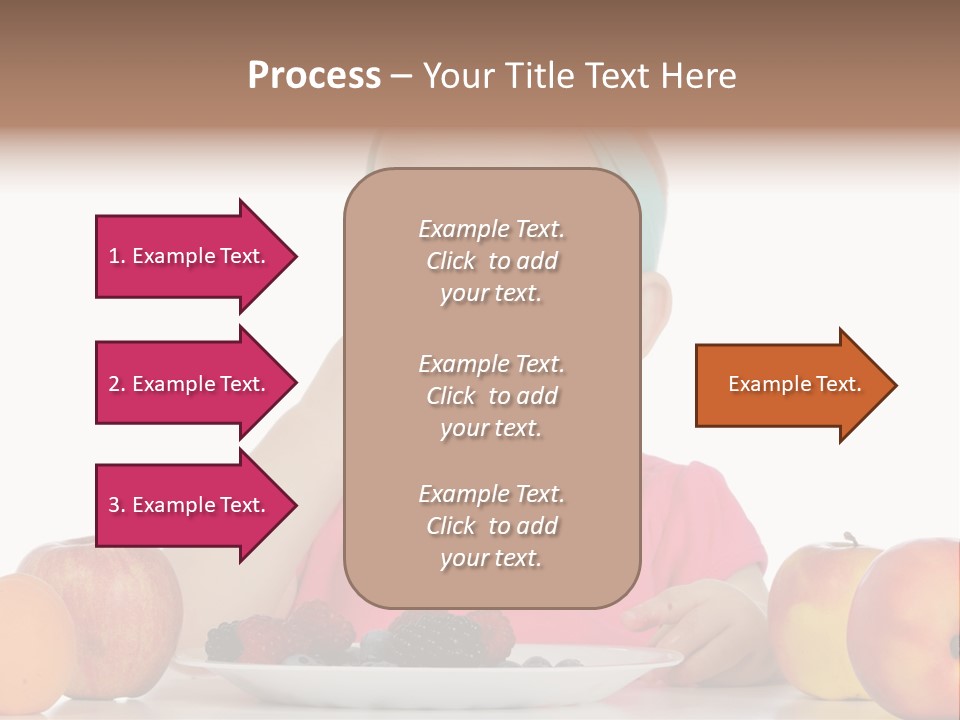 Process – Your Title Text Here

1. Example Text.

2. Example Text.

3. Example Text.

Example Text. Click to add your text.

Example Text. Click to add your text.

Example Text. Click to add your text.

Example Text.